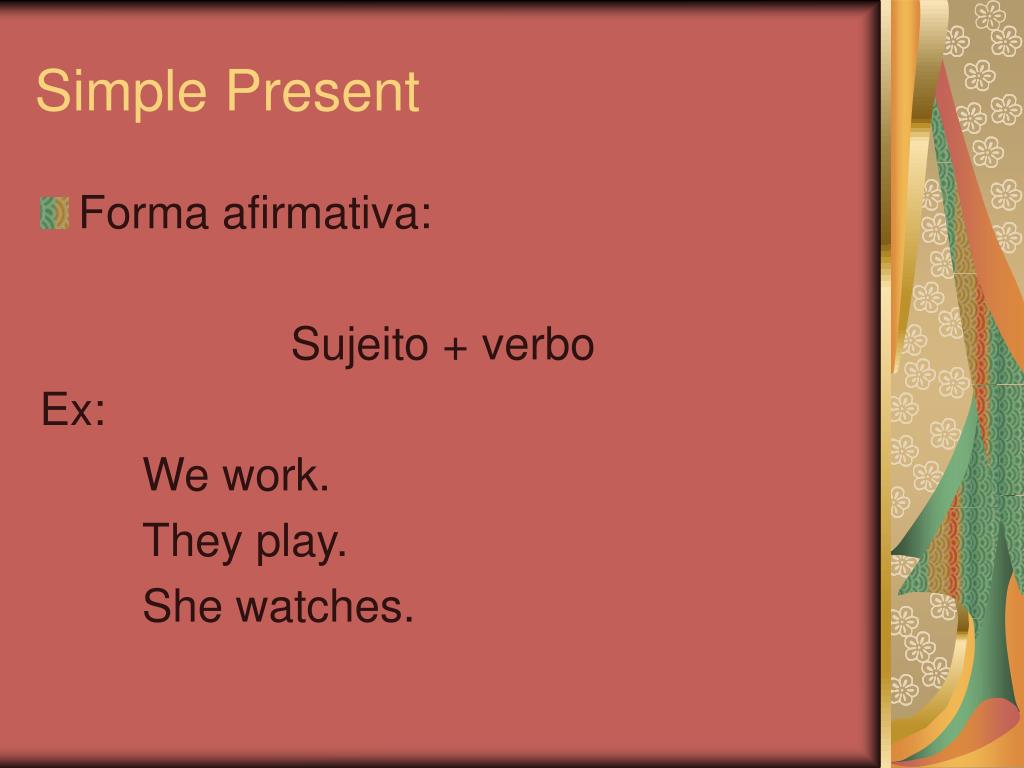 Simple Present

Forma afirmativa:

Sujeito + verbo

Ex:

We work.

They play.

She watches.